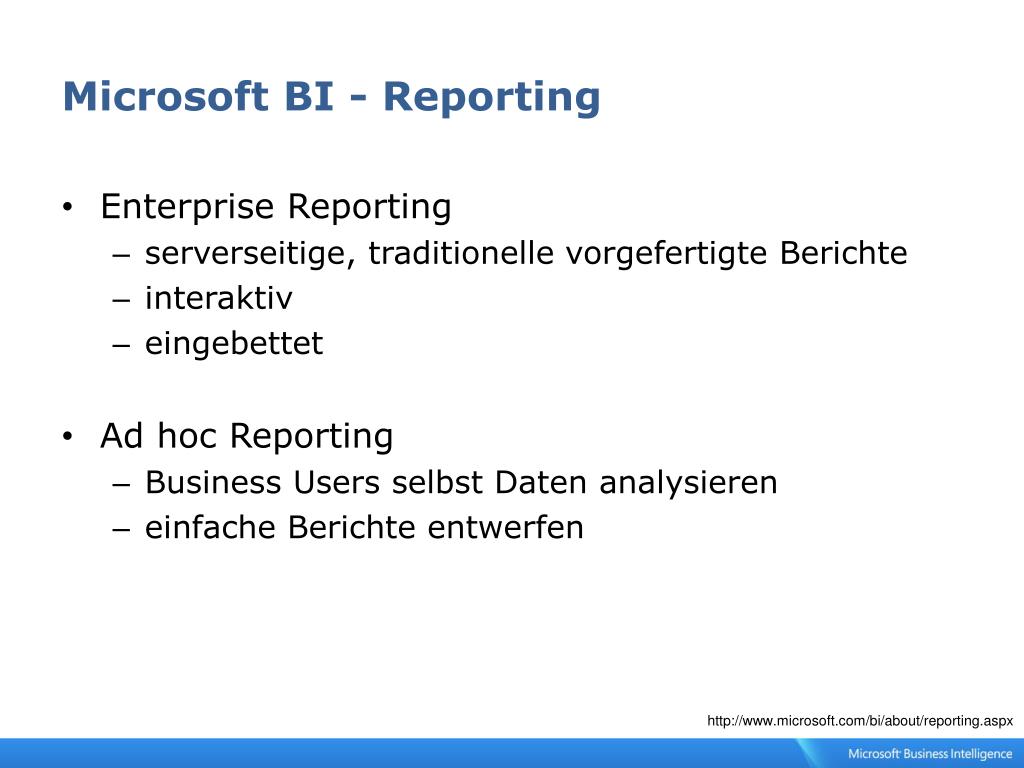 Microsoft BI - Reporting

• Enterprise Reporting
– serverseitige, traditionelle vorgefertigte Berichte
– interaktiv
– eingebettet

• Ad hoc Reporting
– Business Users selbst Daten analysieren
– einfache Berichte entwerfen

http://www.microsoft.com/bi/about/reporting.aspx

Microsoft Business Intelligence